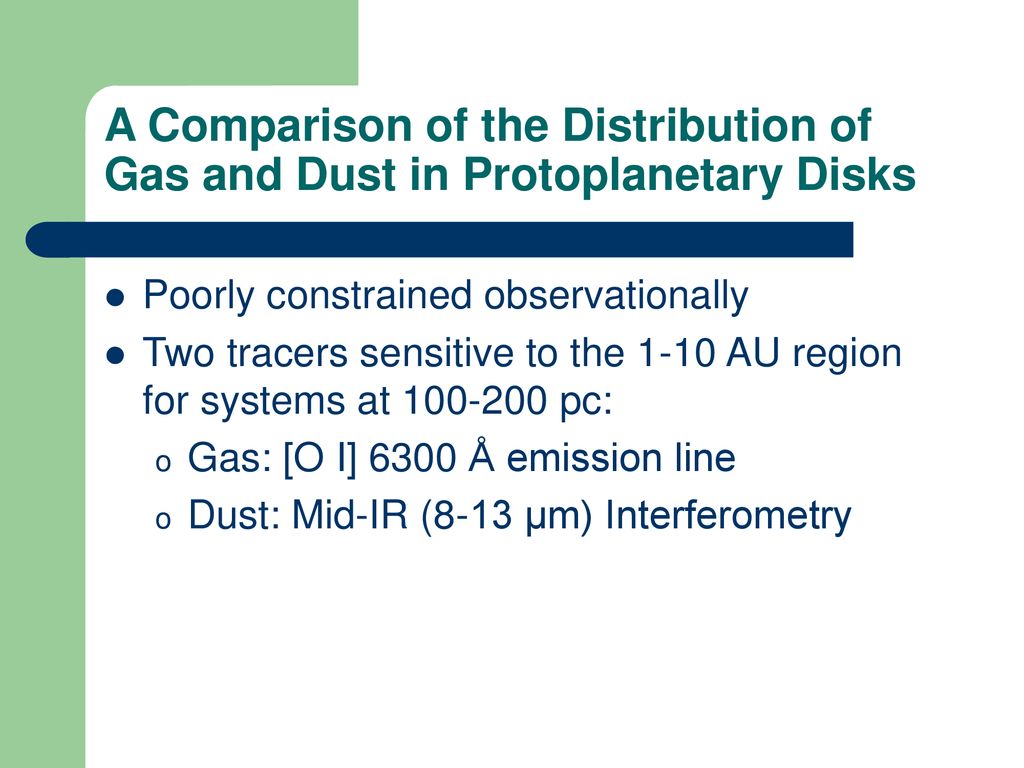 A Comparison of the Distribution of Gas and Dust in Protoplanetary Disks

- Poorly constrained observationally
- Two tracers sensitive to the 1-10 AU region for systems at 100-200 pc:
  - Gas: [O I] 6300 Å emission line
  - Dust: Mid-IR (8-13 μm) Interferometry